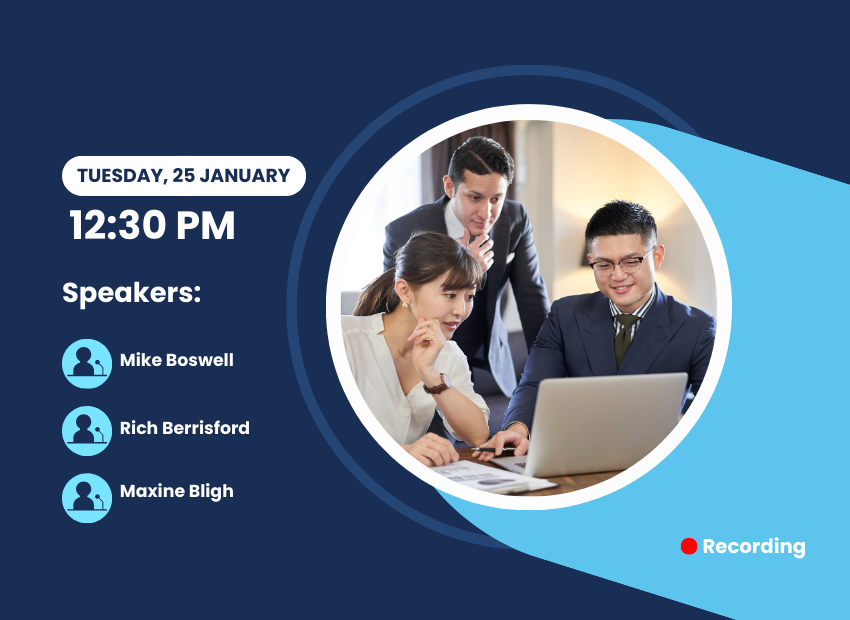 TUESDAY, 25 JANUARY

12:30 PM

Speakers:

Mike Boswell

Rich Berrisford

Maxine Bligh

Recording